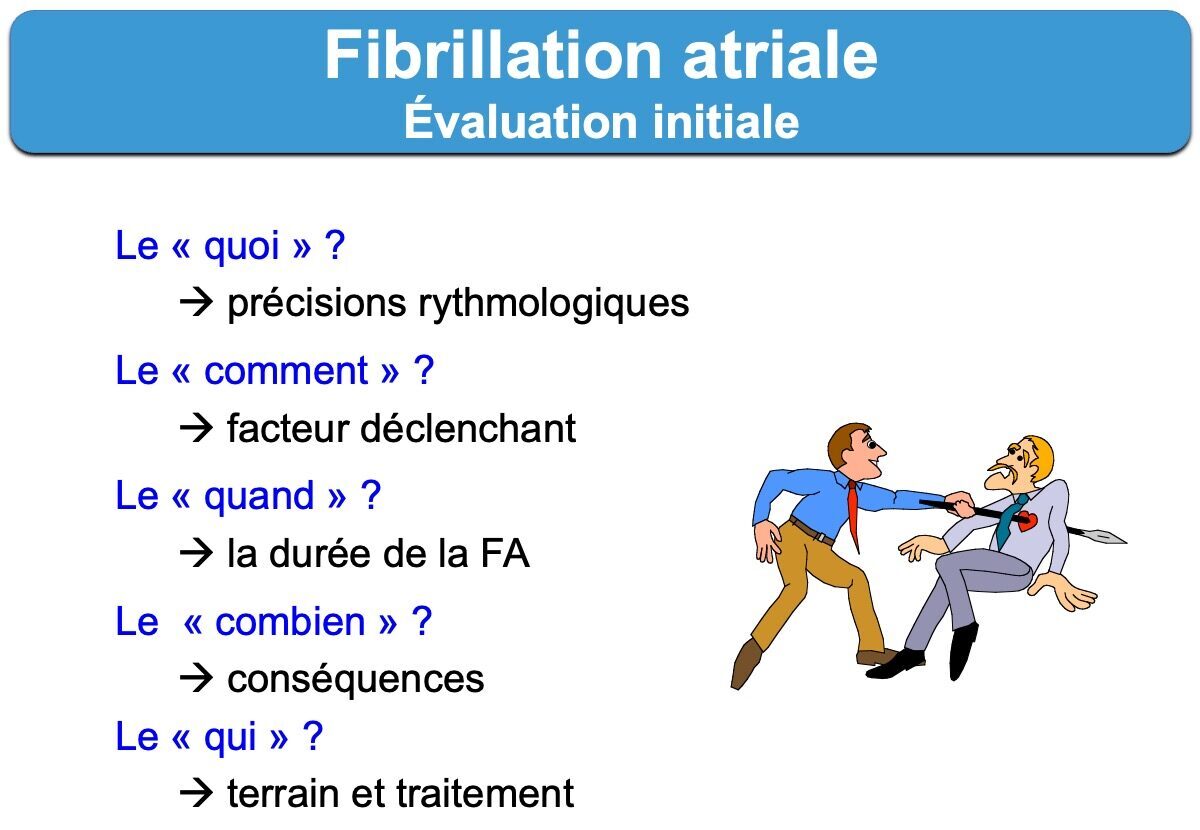 Fibrillation atriale
Évaluation initiale

Le « quoi » ?
→ précisions rythmologiques

Le « comment » ?
→ facteur déclenchant

Le « quand » ?
→ la durée de la FA

Le « combien » ?
→ conséquences

Le « qui » ?
→ terrain et traitement